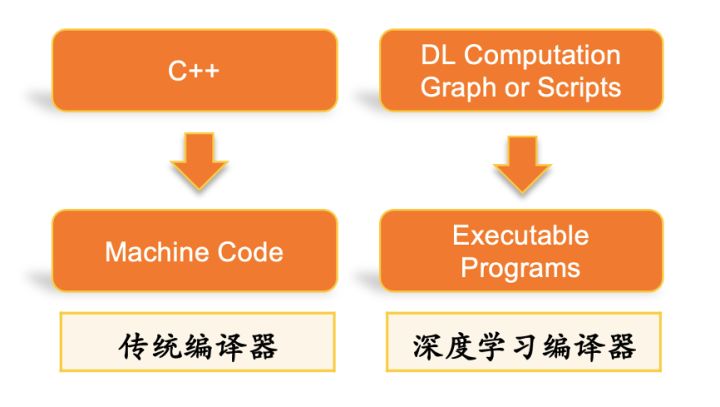 C++

Machine Code

传统编译器

DL Computation Graph or Scripts

Executable Programs

深度学习编译器